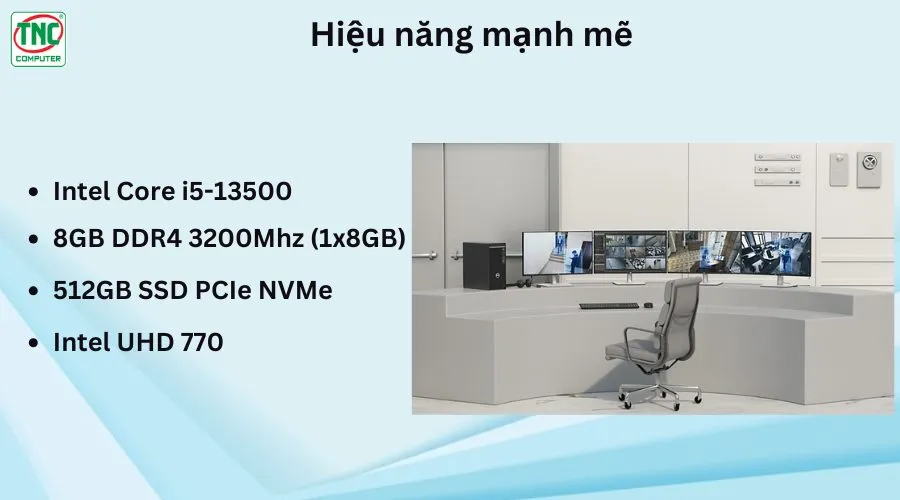 TNC
COMPUTER

Hiệu năng mạnh mẽ

- Intel Core i5-13500
- 8GB DDR4 3200Mhz (1x8GB)
- 512GB SSD PCIe NVMe
- Intel UHD 770